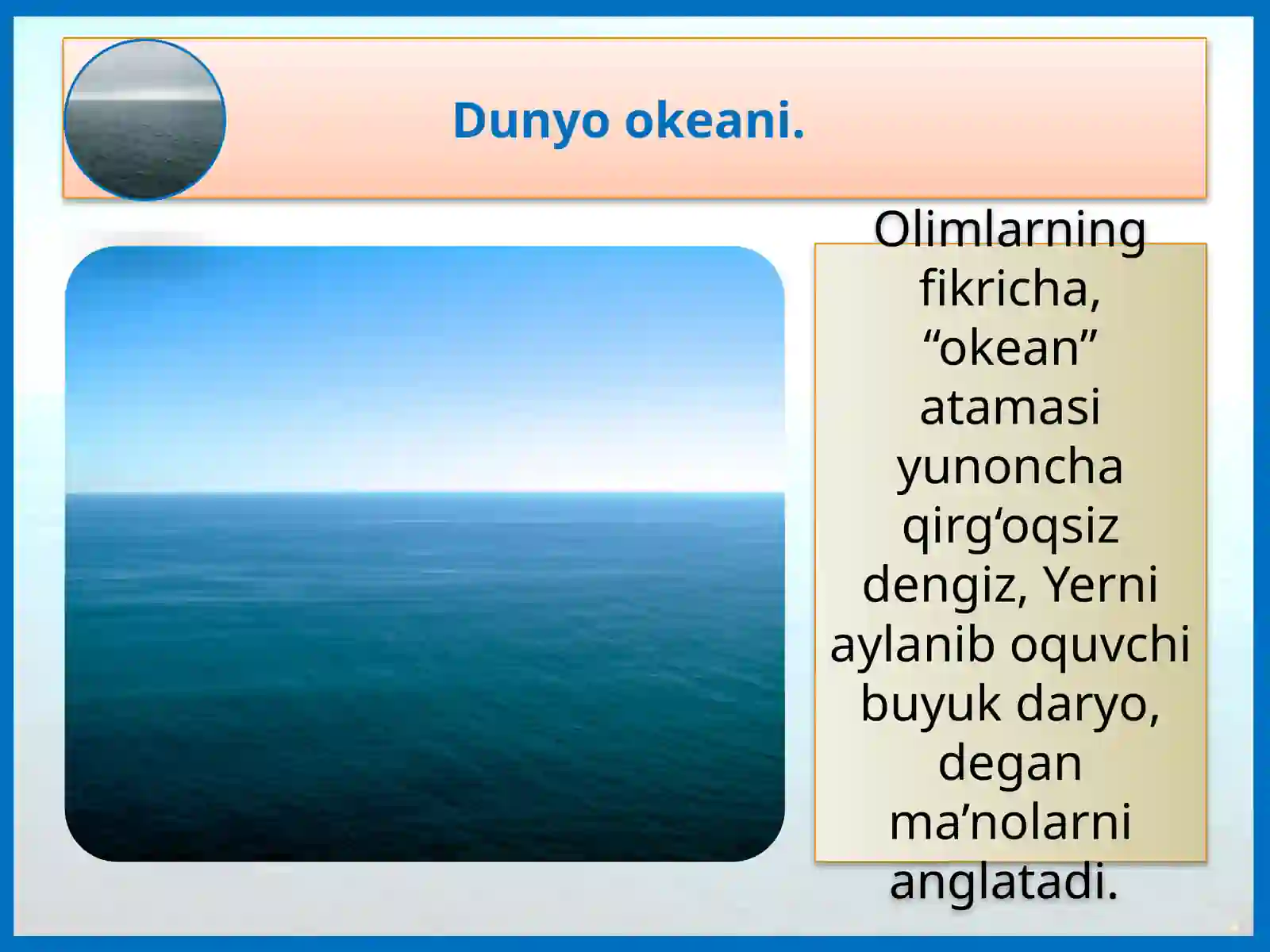 Dunyo okeani.

Olimlarning fikricha, “okean” atamasi yunoncha qirg‘oqsiz dengiz, Yerni aylanib oquvchi buyuk daryo, degan ma’nolarni anglatadi.